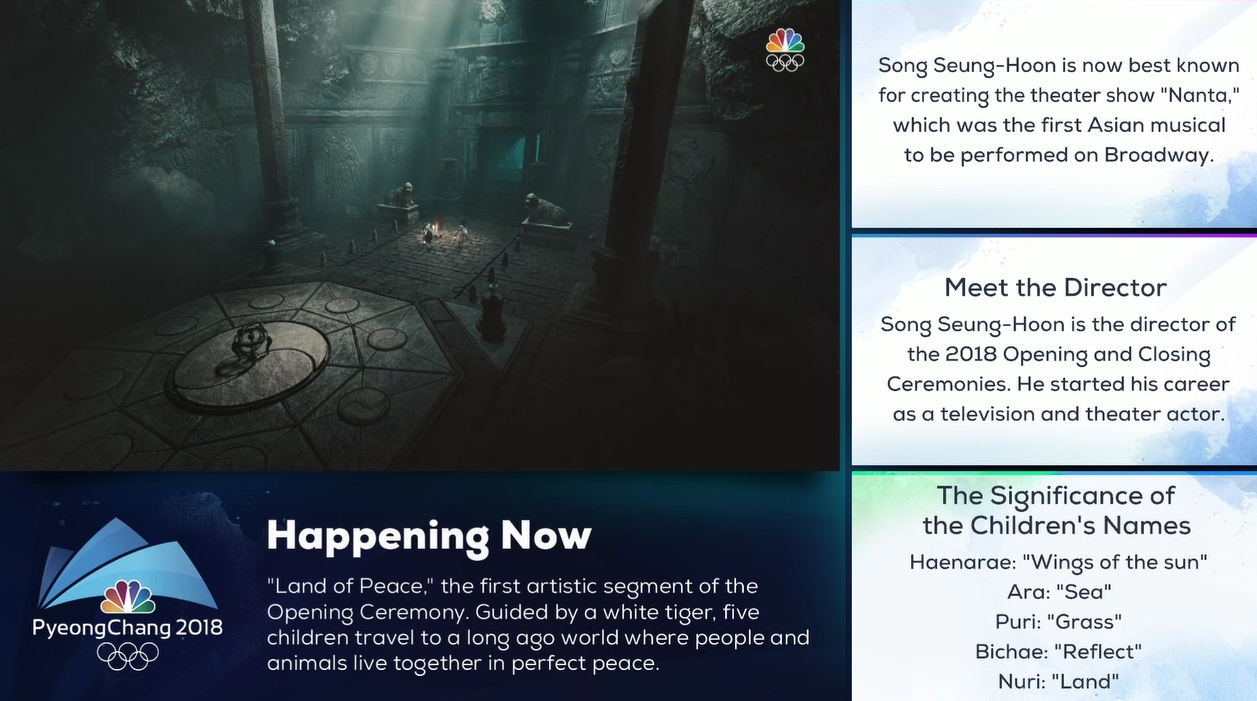 PyeongChang 2018

Happening Now

"Land of Peace," the first artistic segment of the Opening Ceremony. Guided by a white tiger, five children travel to a long ago world where people and animals live together in perfect peace.

Song Seung-Hoon is now best known for creating the theater show "Nanta," which was the first Asian musical to be performed on Broadway.

Meet the Director

Song Seung-Hoon is the director of the 2018 Opening and Closing Ceremonies. He started his career as a television and theater actor.

The Significance of the Children's Names

Haenarae: "Wings of the sun"
Ara: "Sea"
Puri: "Grass"
Bichae: "Reflect"
Nuri: "Land"